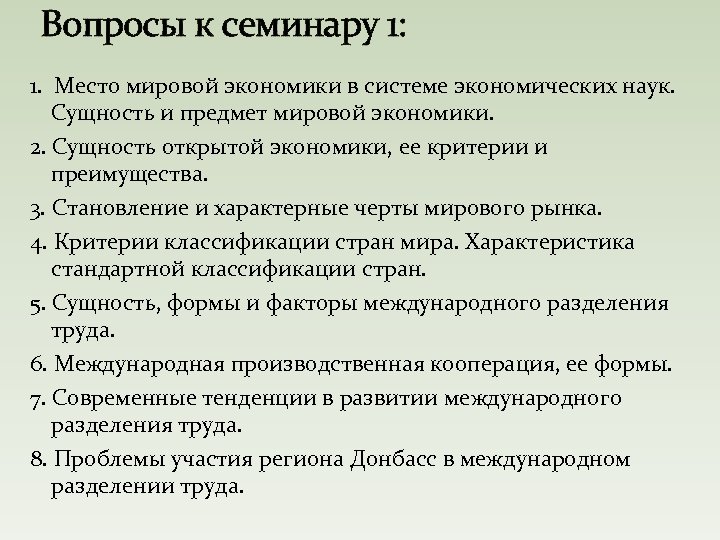 Вопросы к семинару 1:

1. Место мировой экономики в системе экономических наук. Сущность и предмет мировой экономики.

2. Сущность открытой экономики, ее критерии и преимущества.

3. Становление и характерные черты мирового рынка.

4. Критерии классификации стран мира. Характеристика стандартной классификации стран.

5. Сущность, формы и факторы международного разделения труда.

6. Международная производственная кооперация, ее формы.

7. Современные тенденции в развитии международного разделения труда.

8. Проблемы участия региона Донбасс в международном разделении труда.